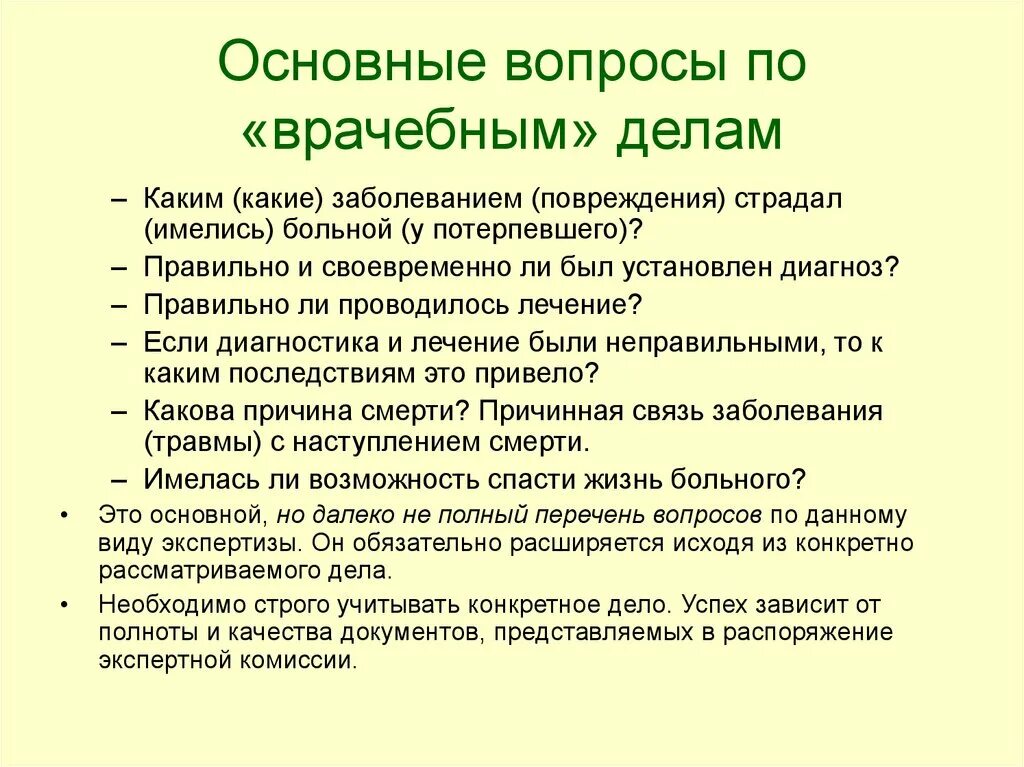 Основные вопросы по «врачебным» делам

– Каким (какие) заболеванием (повреждения) страдал (имелись) больной (у потерпевшего)?
– Правильно и своевременно ли был установлен диагноз?
– Правильно ли проводилось лечение?
– Если диагностика и лечение были неправильными, то к каким последствиям это привело?
– Какова причина смерти? Причинная связь заболевания (травмы) с наступлением смерти.
– Имелась ли возможность спасти жизнь больного?

• Это основной, но далеко не полный перечень вопросов по данному виду экспертизы. Он обязательно расширяется исходя из конкретно рассматриваемого дела.
• Необходимо строго учитывать конкретное дело. Успех зависит от полноты и качества документов, представляемых в распоряжение экспертной комиссии.